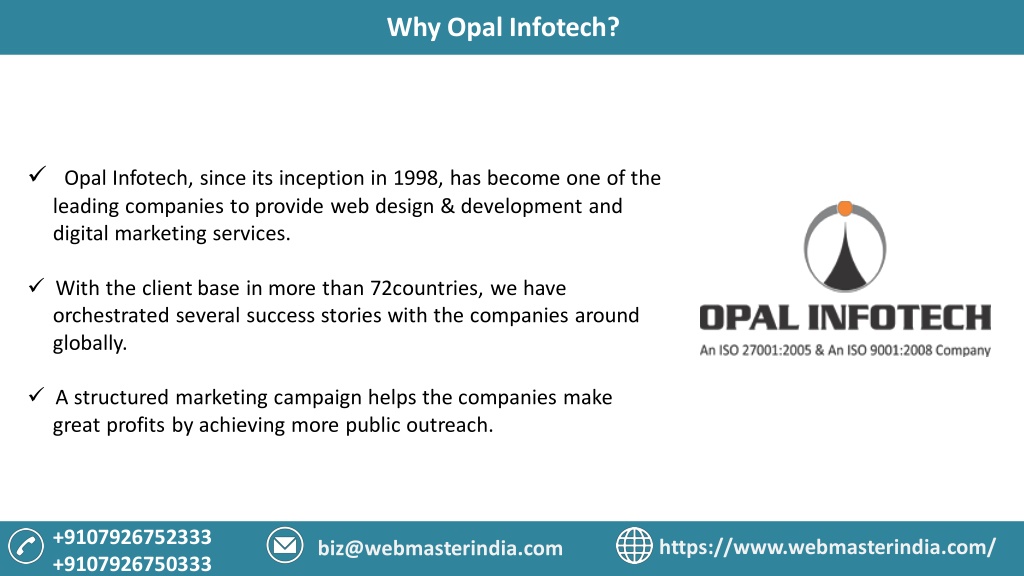 Why Opal Infotech?

✓ Opal Infotech, since its inception in 1998, has become one of the leading companies to provide web design & development and digital marketing services.

✓ With the client base in more than 72countries, we have orchestrated several success stories with the companies around globally.

✓ A structured marketing campaign helps the companies make great profits by achieving more public outreach.

OPAL INFOTECH
An ISO 27001:2005 & An ISO 9001:2008 Company

+9107926752333
+9107926750333

biz@webmasterindia.com

https://www.webmasterindia.com/